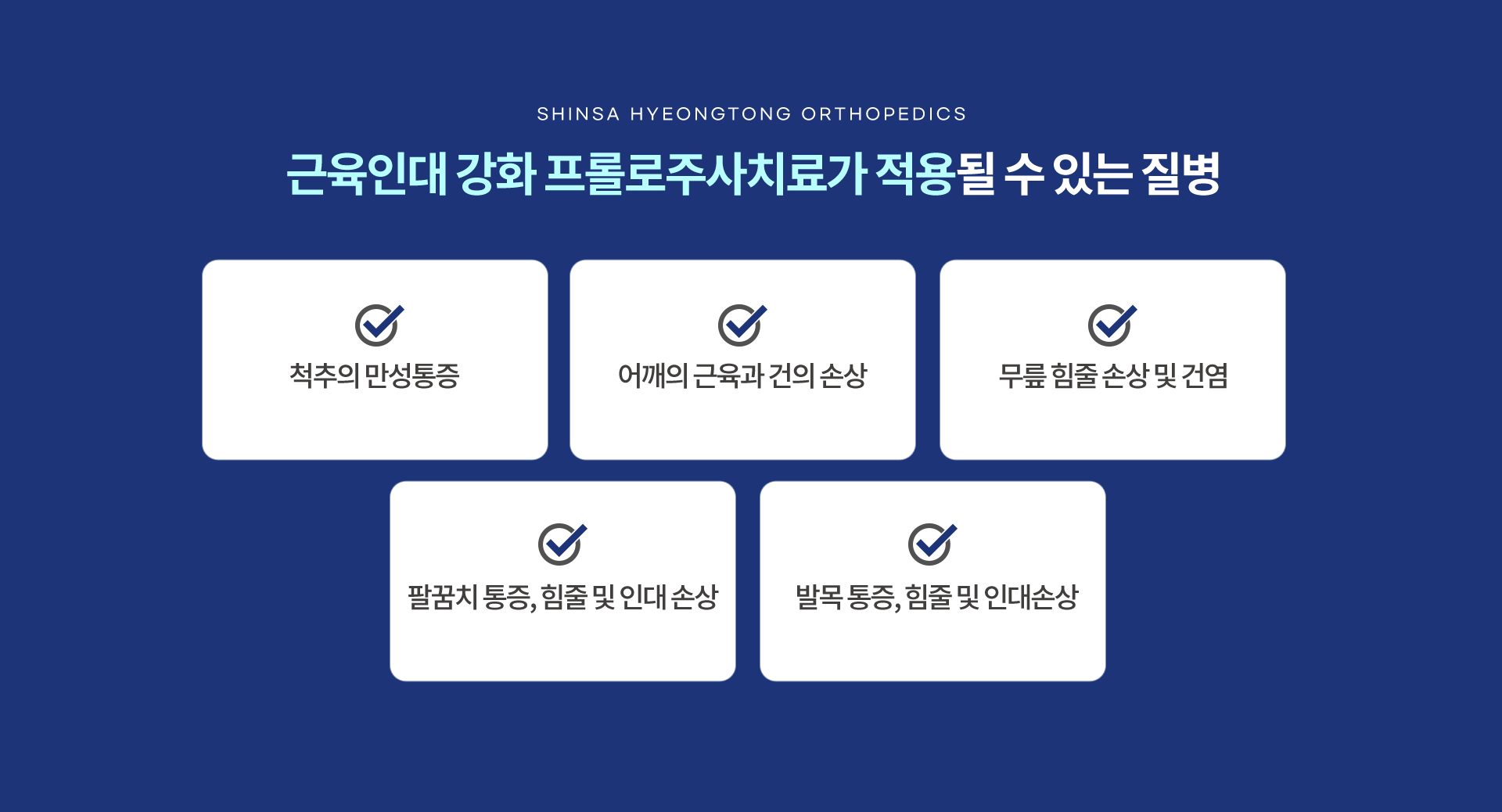 SHINSA HYEONGTONG ORTHOPEDICS

근육인대 강화 프롤로주사치료가 적용될 수 있는 질병

척추의 만성통증

어깨의 근육과 건의 손상

무릎 힘줄 손상 및 건염

팔꿈치 통증, 힘줄 및 인대 손상

발목 통증, 힘줄 및 인대손상